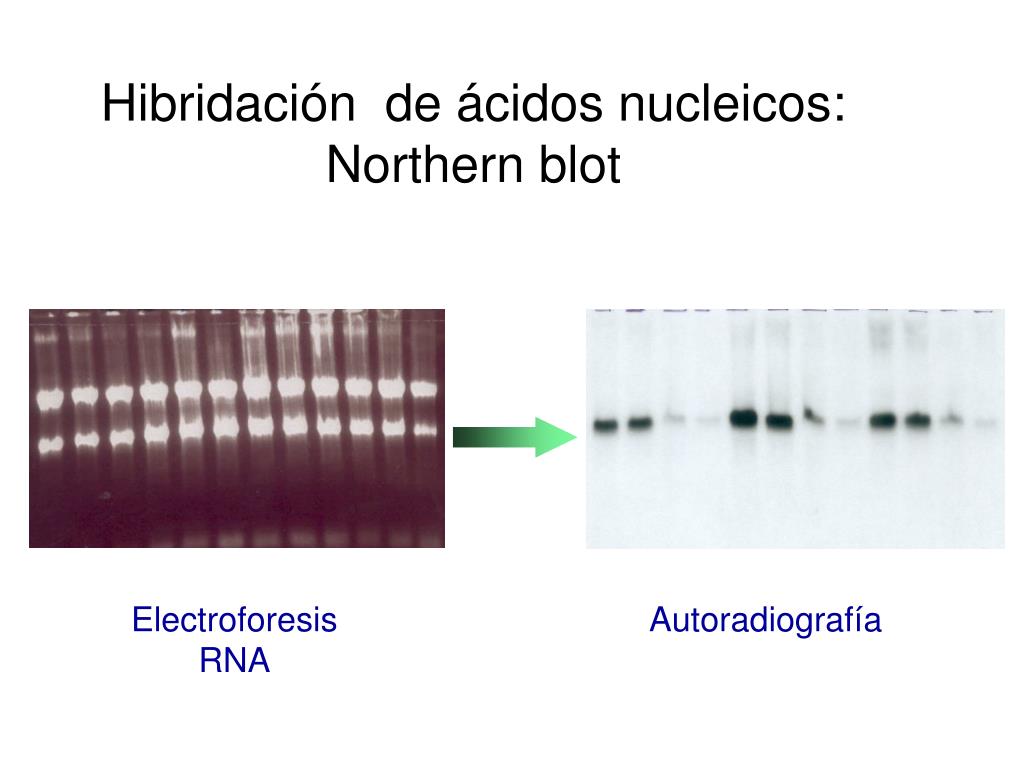 Hibridación de ácidos nucleicos:
Northern blot

Electroforesis
RNA

Autoradiografía